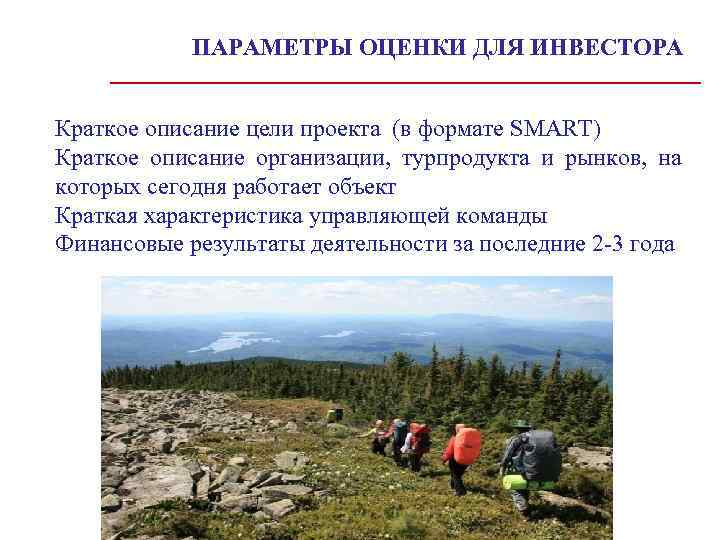 ПАРАМЕТРЫ ОЦЕНКИ ДЛЯ ИНВЕСТОРА

Краткое описание цели проекта (в формате SMART)
Краткое описание организации, турпродукта и рынков, на которых сегодня работает объект
Краткая характеристика управляющей команды
Финансовые результаты деятельности за последние 2-3 года